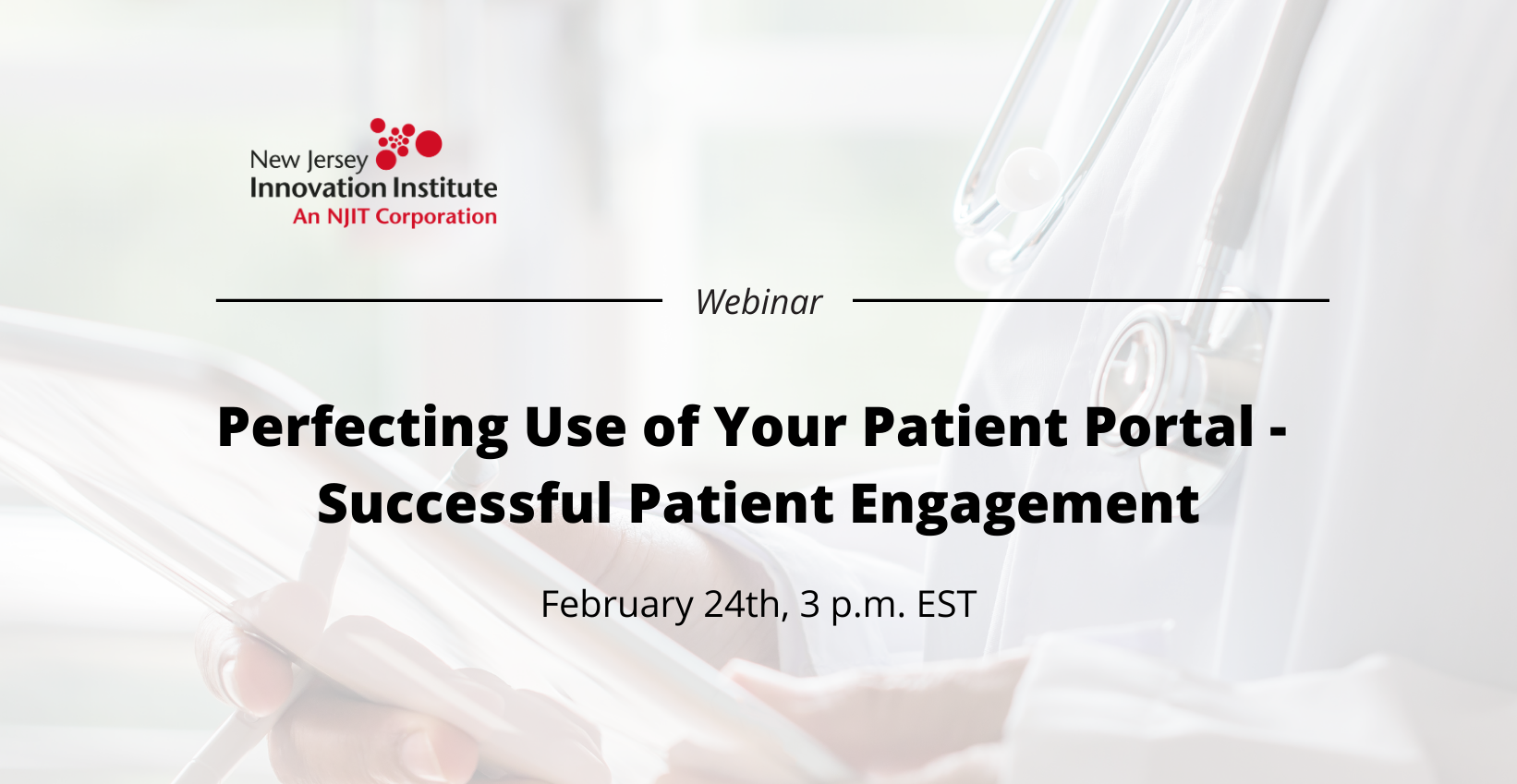 New Jersey
Innovation Institute
An NJIT Corporation

Webinar

Perfecting Use of Your Patient Portal - Successful Patient Engagement

February 24th, 3 p.m. EST